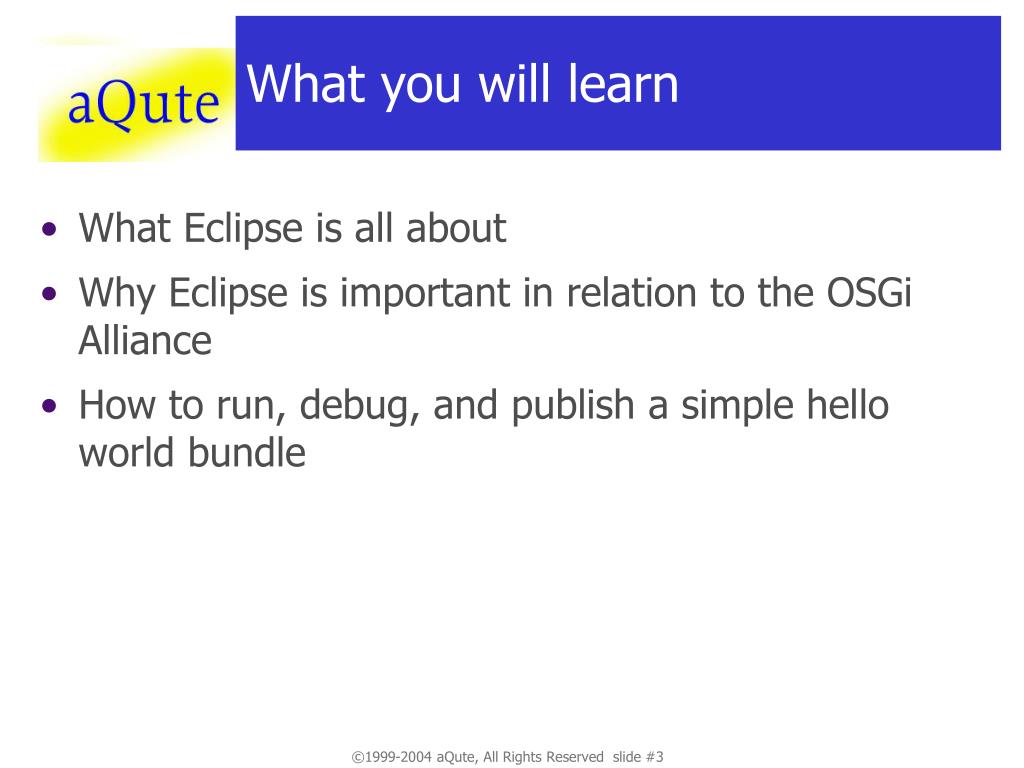 aQute

What you will learn

• What Eclipse is all about
• Why Eclipse is important in relation to the OSGi Alliance
• How to run, debug, and publish a simple hello world bundle

©1999-2004 aQute, All Rights Reserved slide #3